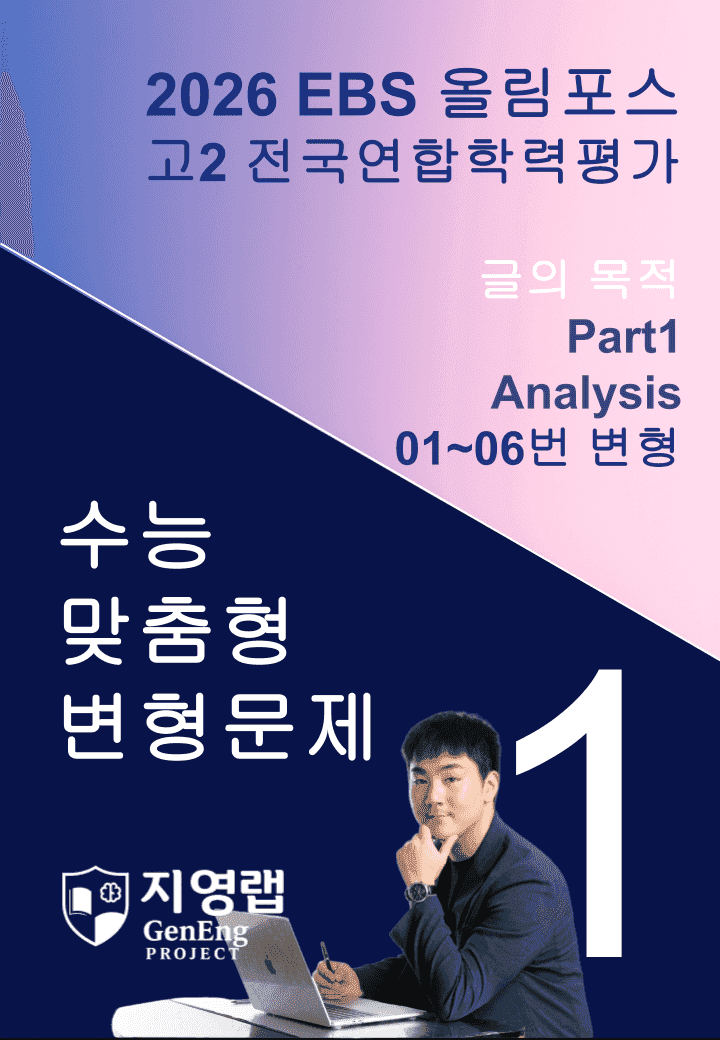 2026 EBS 올림포스
고2 전국연합학력평가

글의 목적
Part1
Analysis
01~06번 변형

수능
맞춤형
변형문제

1

지영랩
GenEng
PROJECT